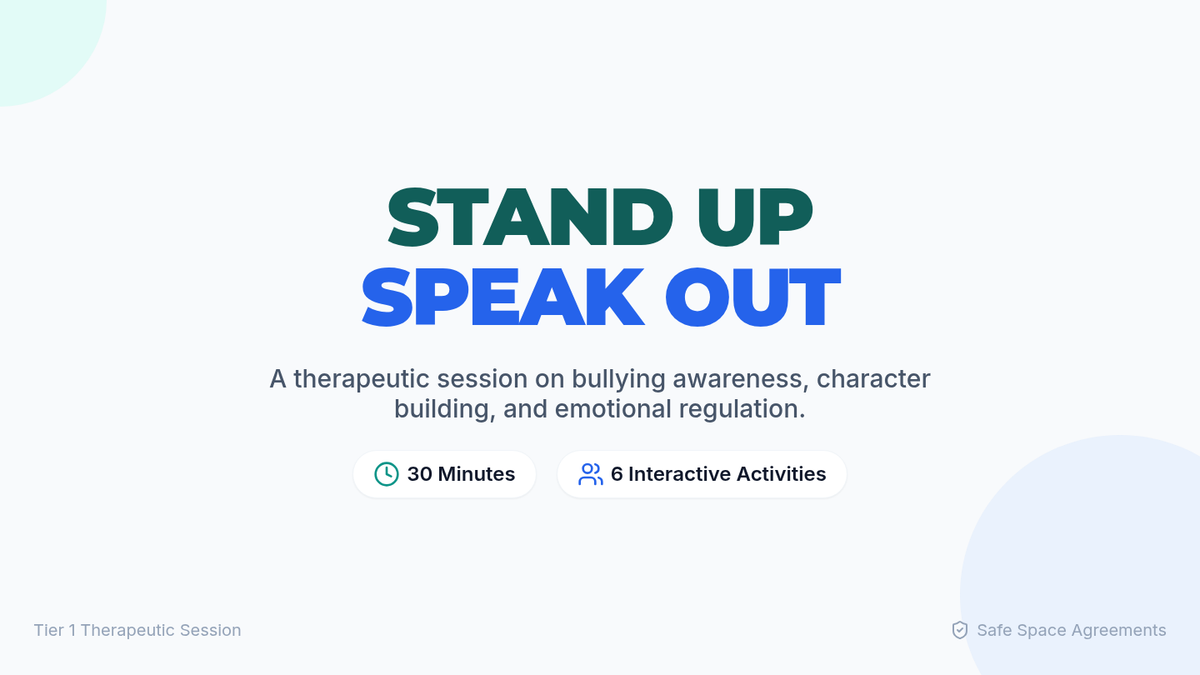 STAND UP
SPEAK OUT

A therapeutic session on bullying awareness, character building, and emotional regulation.

30 Minutes

6 Interactive Activities

Tier 1 Therapeutic Session

Safe Space Agreements